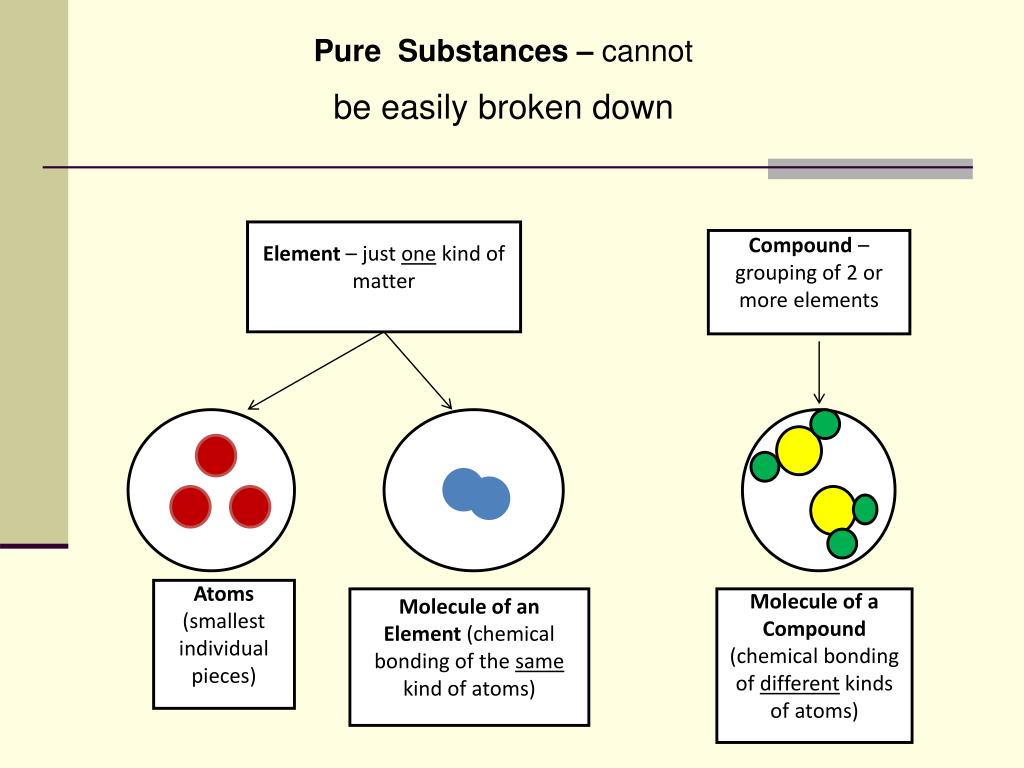 Pure Substances – cannot be easily broken down

Element – just one kind of matter

Compound – grouping of 2 or more elements

Atoms (smallest individual pieces)

Molecule of an Element (chemical bonding of the same kind of atoms)

Molecule of a Compound (chemical bonding of different kinds of atoms)